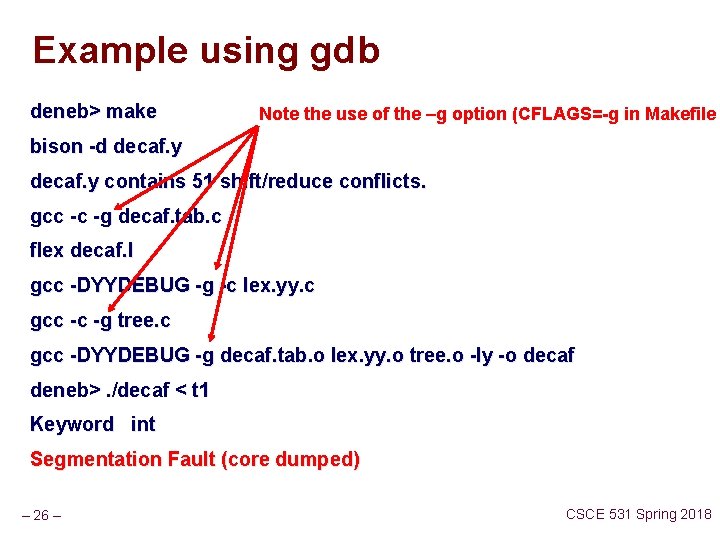 Example using gdb

deneb> make

Note the use of the –g option (CFLAGS=-g in Makefile

bison -d decaf.y

decaf.y contains 51 shift/reduce conflicts.

gcc -c -g decaf.tab.c

flex decaf.l

gcc -DYYDEBUG -g -c lex.yy.c

gcc -c -g tree.c

gcc -DYYDEBUG -g decaf.tab.o lex.yy.o tree.o -ly -o decaf

deneb> ./decaf < t1

Keyword int

Segmentation Fault (core dumped)

– 26 –

CSCE 531 Spring 2018